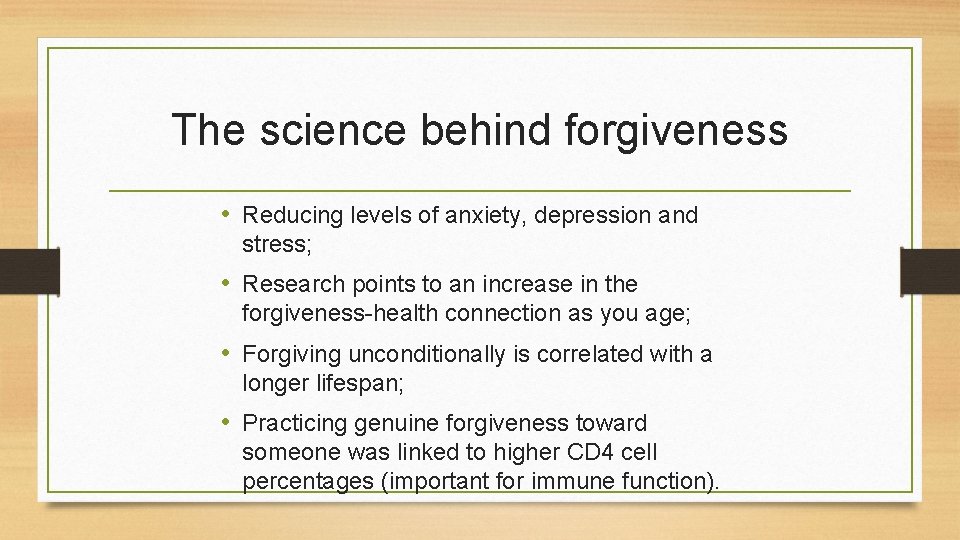 The science behind forgiveness

• Reducing levels of anxiety, depression and stress;

• Research points to an increase in the forgiveness-health connection as you age;

• Forgiving unconditionally is correlated with a longer lifespan;

• Practicing genuine forgiveness toward someone was linked to higher CD4 cell percentages (important for immune function).